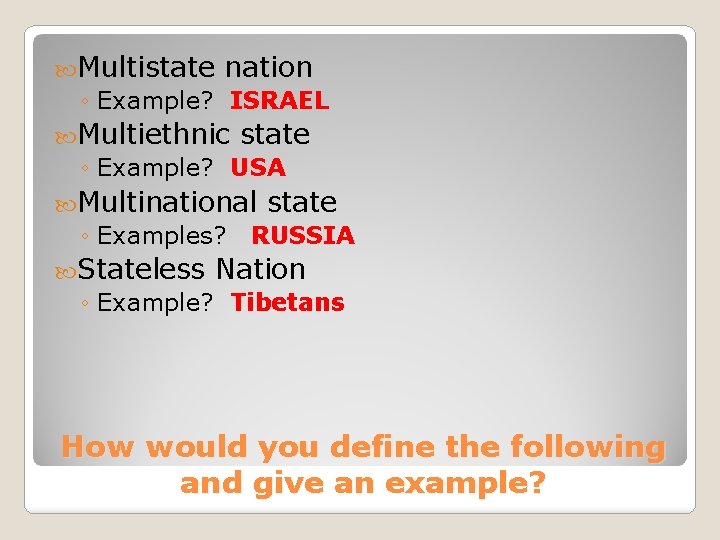 Multistate nation
◦ Example? ISRAEL
Multiethnic state
◦ Example? USA
Multinational state
◦ Examples? RUSSIA
Stateless Nation
◦ Example? Tibetans

How would you define the following and give an example?